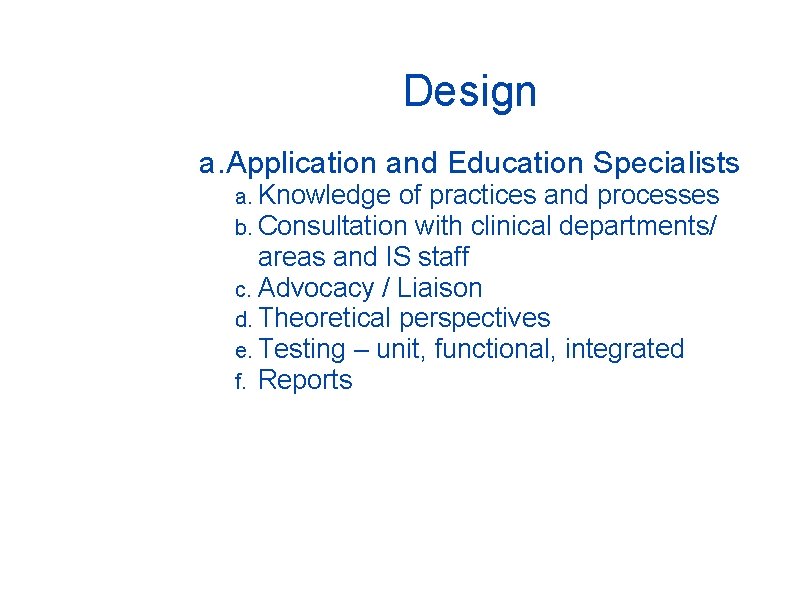 Design

a.Application and Education Specialists

a. Knowledge of practices and processes
b. Consultation with clinical departments/ areas and IS staff
c. Advocacy / Liaison
d. Theoretical perspectives
e. Testing – unit, functional, integrated
f. Reports